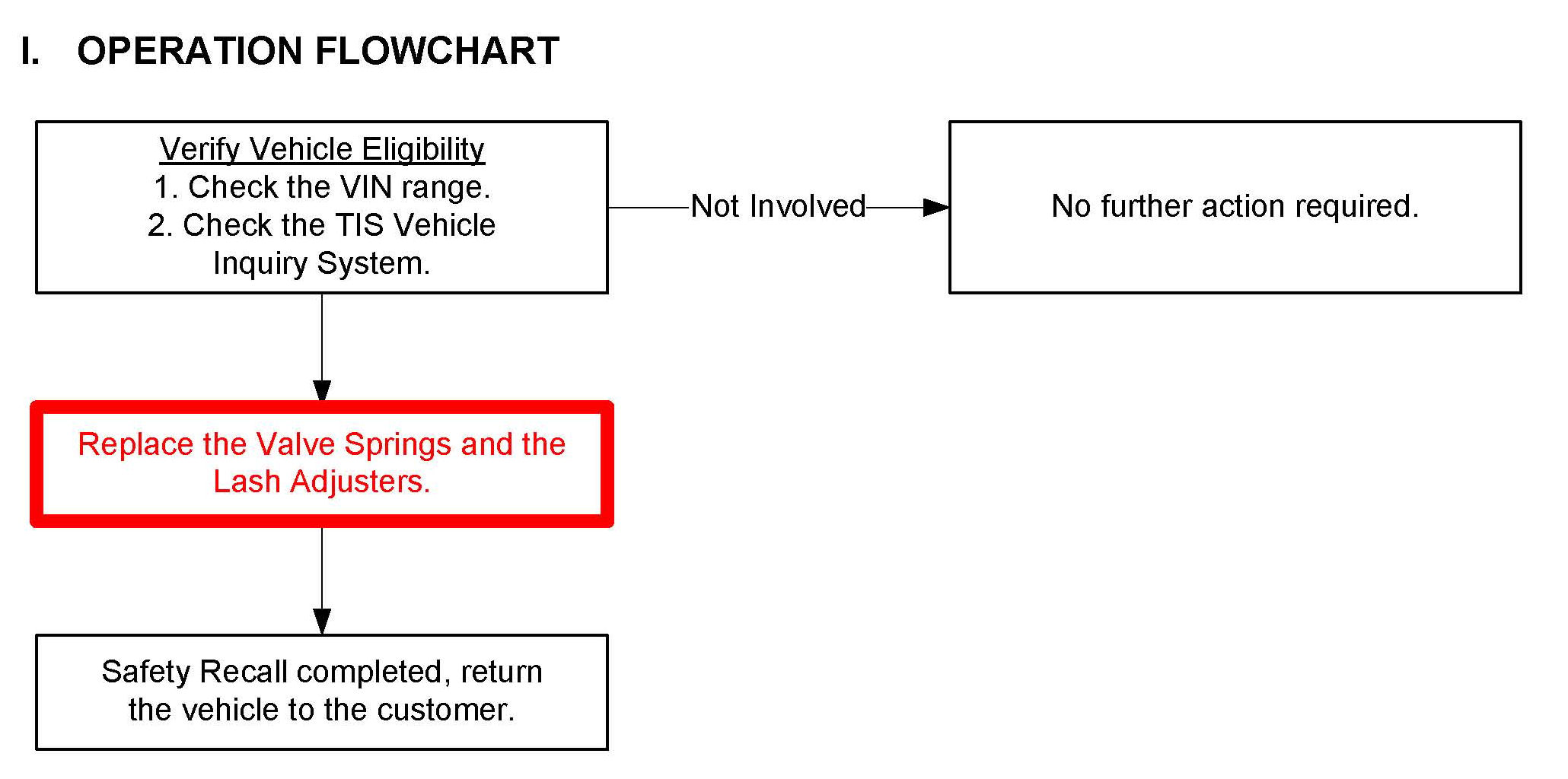 I. OPERATION FLOWCHART

Verify Vehicle Eligibility
1. Check the VIN range.
2. Check the TIS Vehicle Inquiry System.

Not Involved

No further action required.

Replace the Valve Springs and the Lash Adjusters.

Safety Recall completed, return the vehicle to the customer.